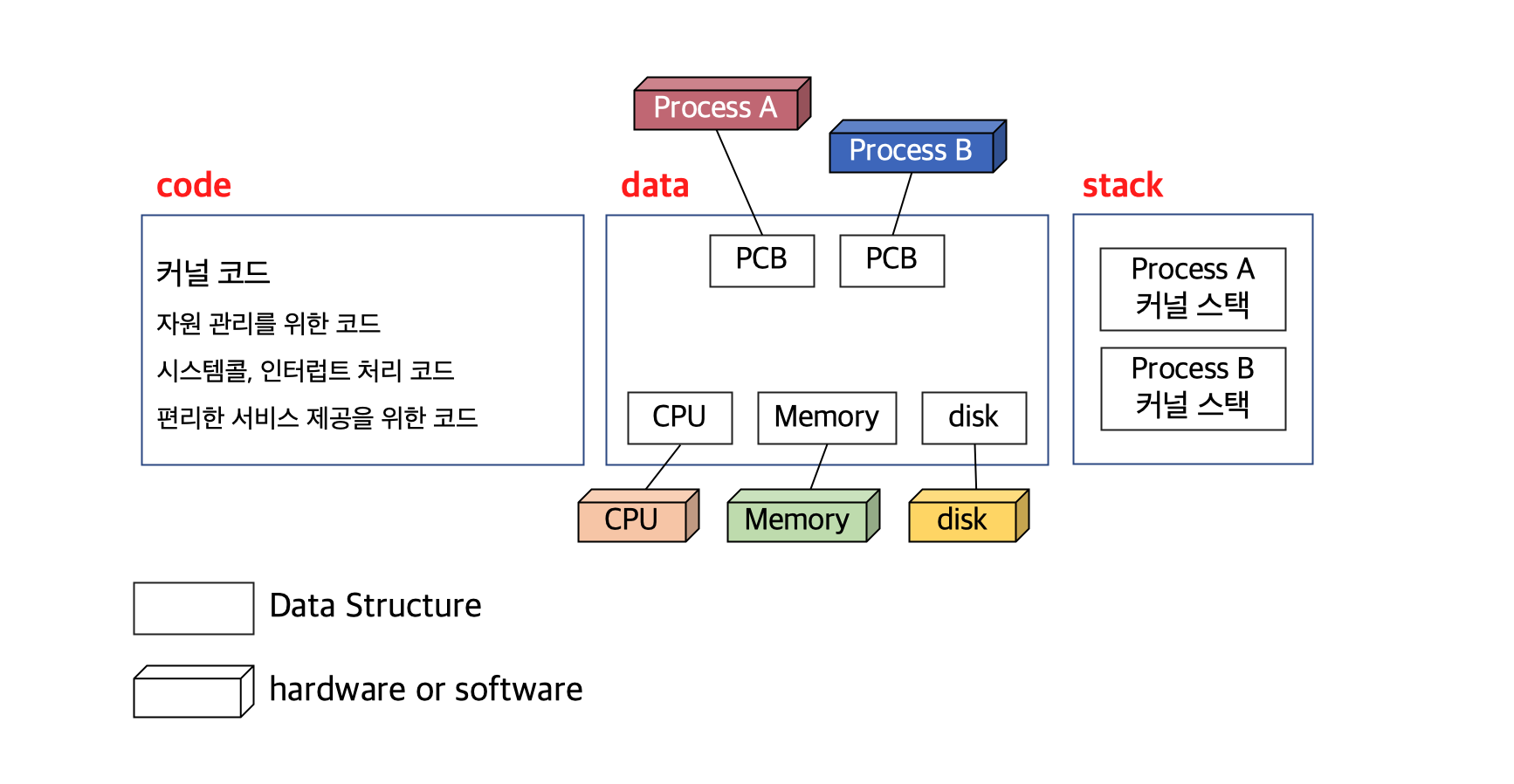 Process A

Process B

code

커널 코드

자원 관리를 위한 코드

시스템콜, 인터럽트 처리 코드

편리한 서비스 제공을 위한 코드

data

PCB

PCB

CPU

Memory

disk

stack

Process A
커널 스택

Process B
커널 스택

CPU

Memory

disk

Data Structure

hardware or software